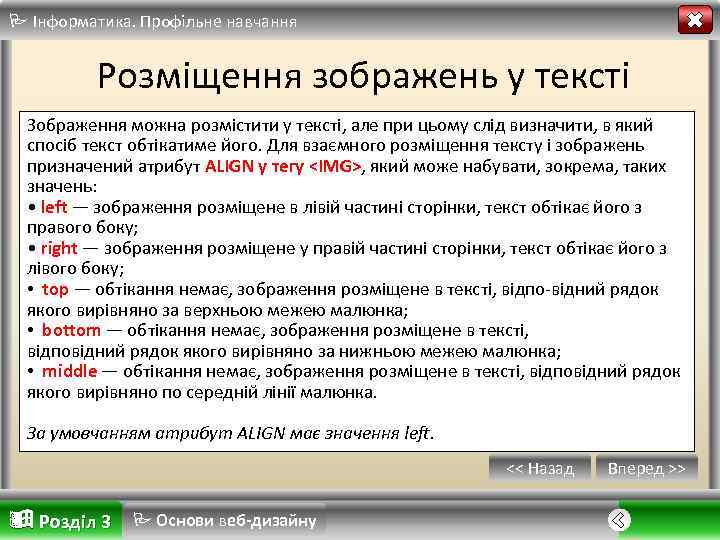 Інформатика. Профільне навчання

Розміщення зображень у тексті

Зображення можна розмістити у тексті, але при цьому слід визначити, в який спосіб текст обтікатиме його. Для взаємного розміщення тексту і зображень призначений атрибут ALIGN у тегу <IMG>, який може набувати, зокрема, таких значень:
• left — зображення розміщене в лівій частині сторінки, текст обтікає його з правого боку;
• right — зображення розміщене у правій частині сторінки, текст обтікає його з лівого боку;
• top — обтікання немає, зображення розміщене в тексті, відпо-відний рядок якого вирівняно за верхньою межею малюнка;
• bottom — обтікання немає, зображення розміщене в тексті, відповідний рядок якого вирівняно за нижньою межею малюнка;
• middle — обтікання немає, зображення розміщене в тексті, відповідний рядок якого вирівняно по середній лінії малюнка.

За умовчанням атрибут ALIGN має значення left.

<< Назад
Вперед >>

Розділ 3
Основи веб-дизайну